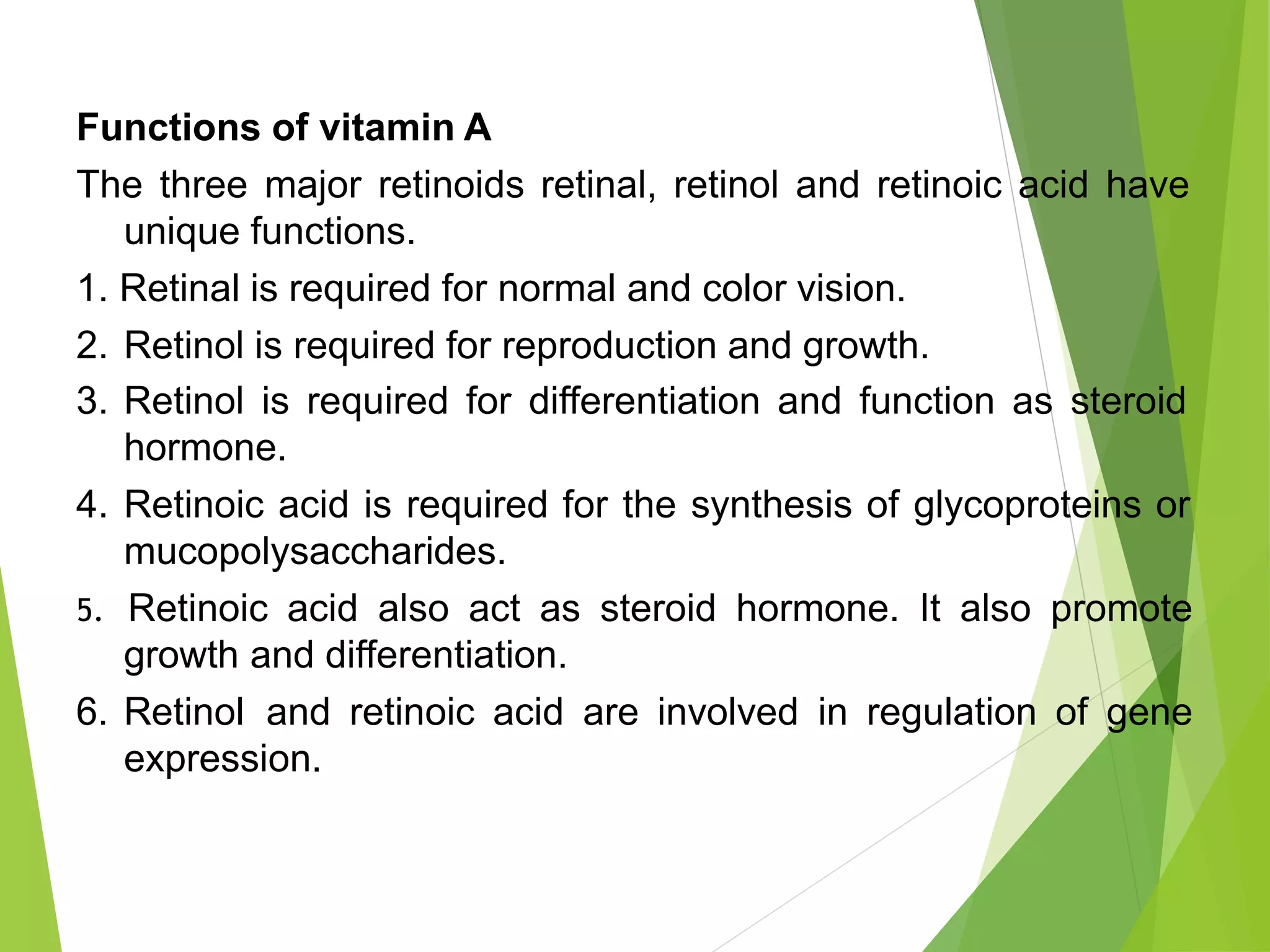 Functions of vitamin A

The three major retinoids retinal, retinol and retinoic acid have unique functions.

1. Retinal is required for normal and color vision.

2. Retinol is required for reproduction and growth.

3. Retinol is required for differentiation and function as steroid hormone.

4. Retinoic acid is required for the synthesis of glycoproteins or mucopolysaccharides.

5. Retinoic acid also act as steroid hormone. It also promote growth and differentiation.

6. Retinol and retinoic acid are involved in regulation of gene expression.